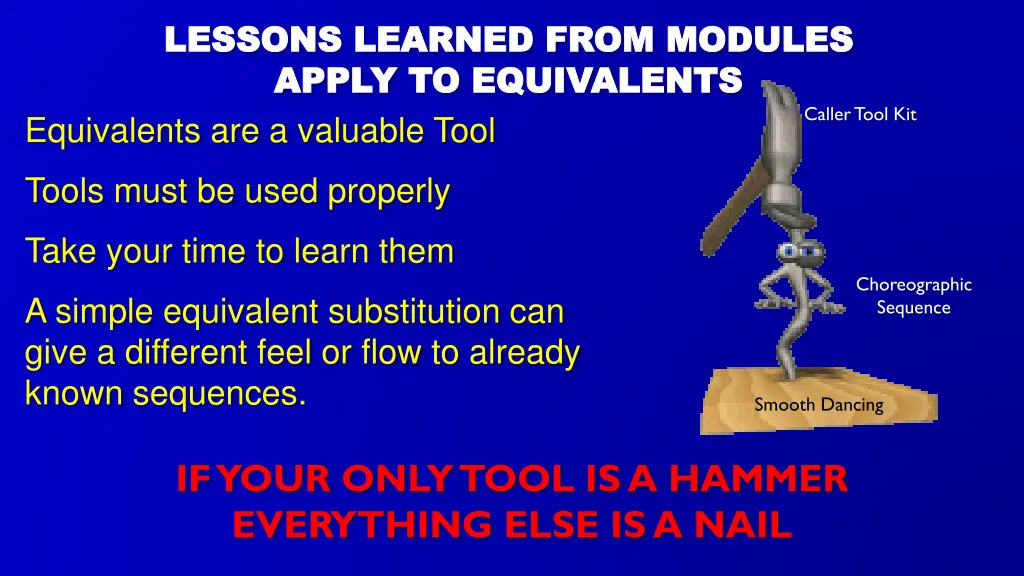 LESSONS LEARNED FROM MODULES
APPLY TO EQUIVALENTS

Equivalents are a valuable Tool

Tools must be used properly

Take your time to learn them

A simple equivalent substitution can give a different feel or flow to already known sequences.

Caller Tool Kit

Choreographic Sequence

Smooth Dancing

IF YOUR ONLY TOOL IS A HAMMER
EVERYTHING ELSE IS A NAIL